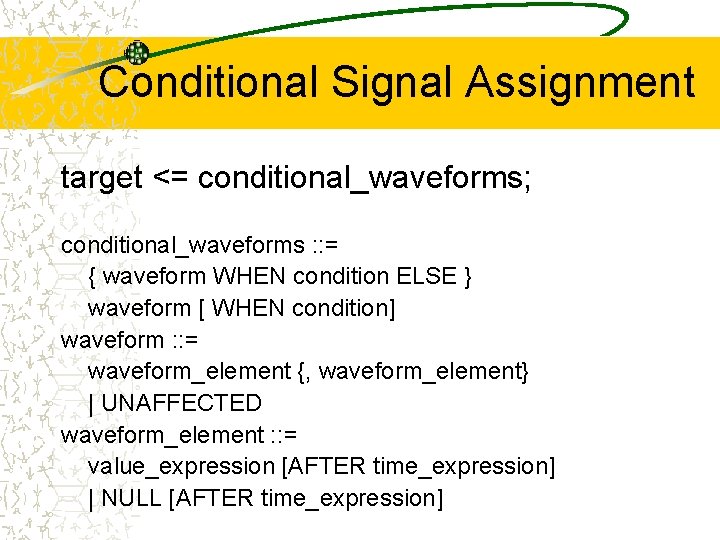 Conditional Signal Assignment

target <= conditional_waveforms;

conditional_waveforms ::=
{ waveform WHEN condition ELSE }
waveform [ WHEN condition]
waveform ::=
waveform_element {, waveform_element}
| UNAFFECTED
waveform_element ::=
value_expression [AFTER time_expression]
| NULL [AFTER time_expression]